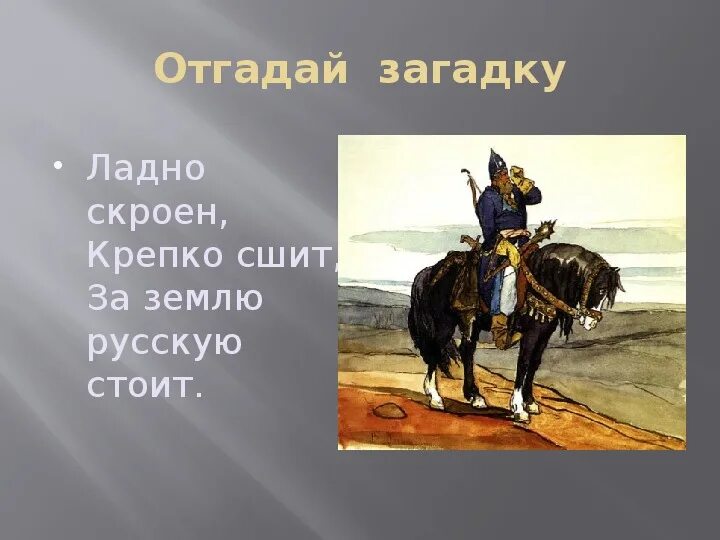 Отгадай загадку

• Ладно скроен, Крепко сшит, За землю русскую стоит.